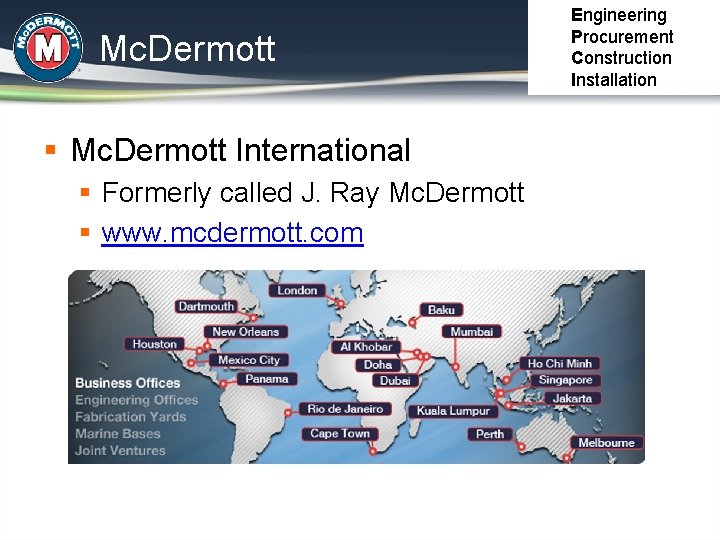 McDERMOTT M

McDermott

Engineering
Procurement
Construction
Installation

McDermott International

Formerly called J. Ray McDermott

www.mcdermott.com

London
Dartmouth
Baku
New Orleans
Mumbai
Houston
Al Khobar
Mexico City
Doha
Ho Chi Minh
Panama
Dubai
Singapore
Jakarta
Rio de Janeiro
Kuala Lumpur
Cape Town
Perth
Melbourne

Business Offices
Engineering Offices
Fabrication Yards
Marine Bases
Joint Ventures